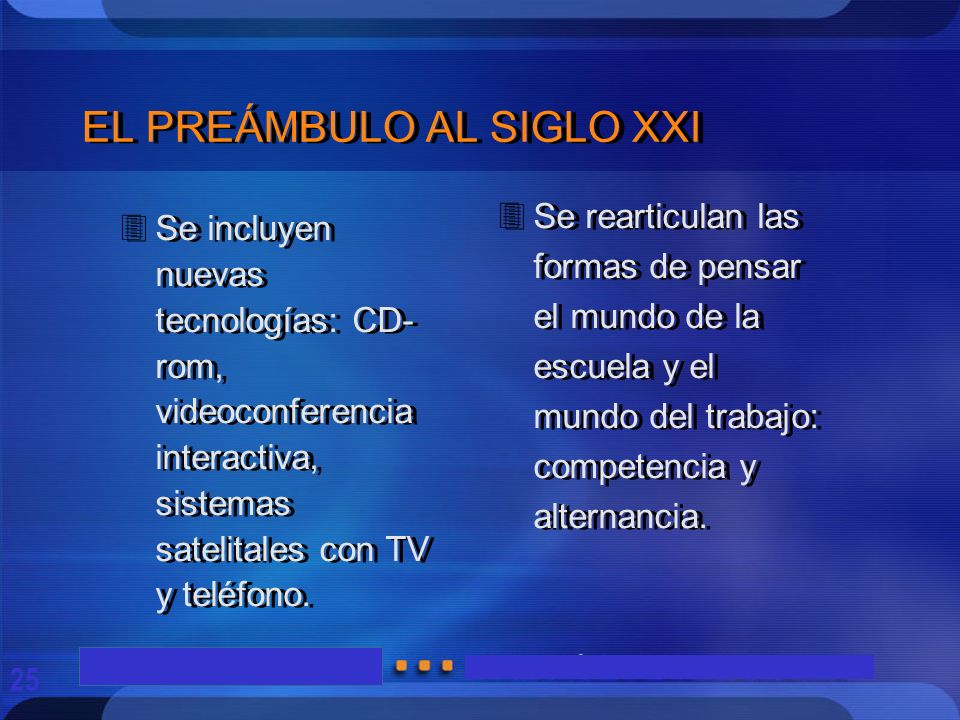 EL PREÁMBULO AL SIGLO XXI

Se incluyen nuevas tecnologías: CD-rom, videoconferencia interactiva, sistemas satelitales con TV y teléfono.

Se rearticulan las formas de pensar el mundo de la escuela y el mundo del trabajo: competencia y alternancia.

25